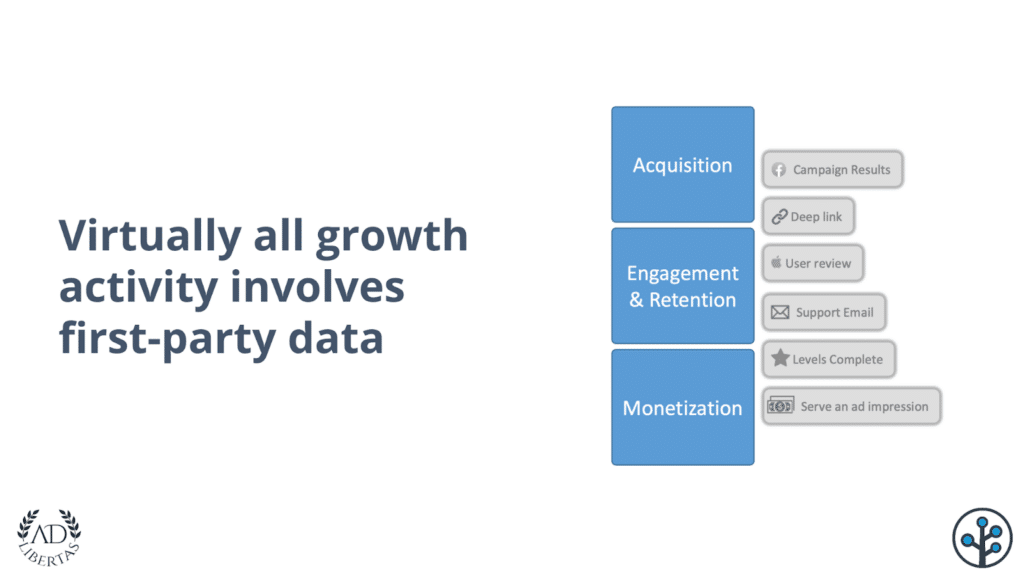 Virtually all growth activity involves first-party data

Acquisition

Engagement & Retention

Monetization

Campaign Results

Deep link

User review

Support Email

Levels Complete

Serve an ad impression

AD LIBERTAS